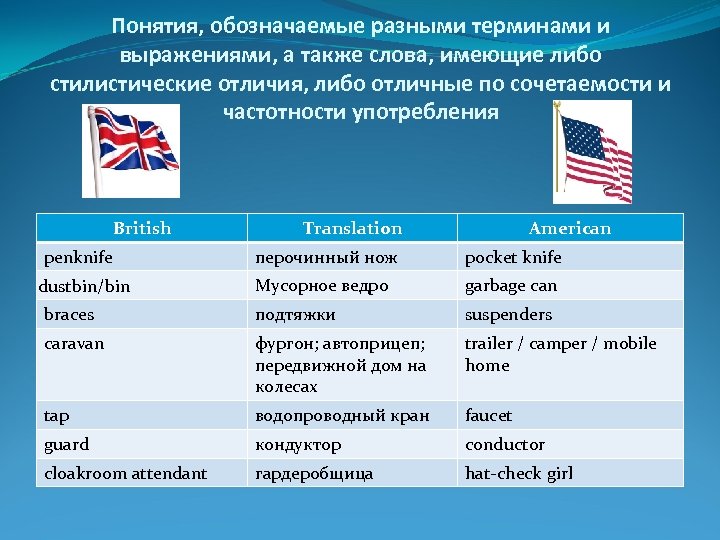 Понятия, обозначаемые разными терминами и выражениями, а также слова, имеющие либо стилистические отличия, либо отличные по сочетаемости и частотности употребления

| British | Translation | American |
|---|---|---|
| penknife | перочинный нож | pocket knife |
| dustbin/bin | Мусорное ведро | garbage can |
| braces | подтяжки | suspenders |
| caravan | фургон; автоприцеп; передвижной дом на колесах | trailer / camper / mobile home |
| tap | водопроводный кран | faucet |
| guard | кондуктор | conductor |
| cloakroom attendant | гардеробщица | hat-check girl |